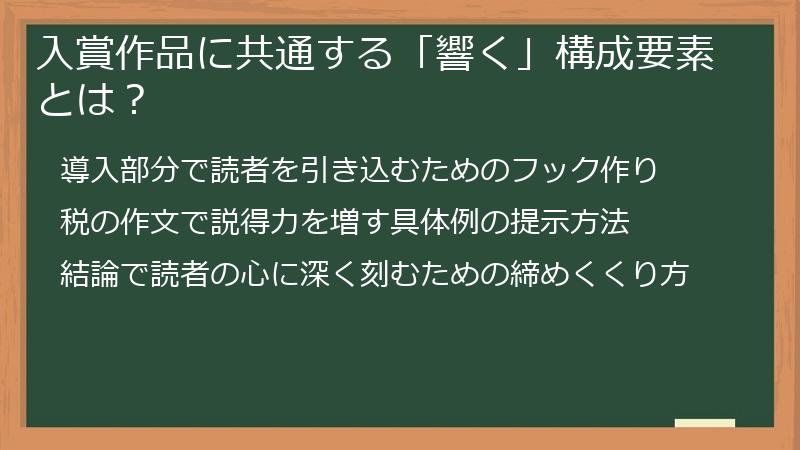 入賞作品に共通する「響く」構成要素とは？

導入部分で読者を引き込むためのフック作り

税の作文で説得力を増す具体例の提示方法

結論で読者の心に深く刻むための締めくくり方